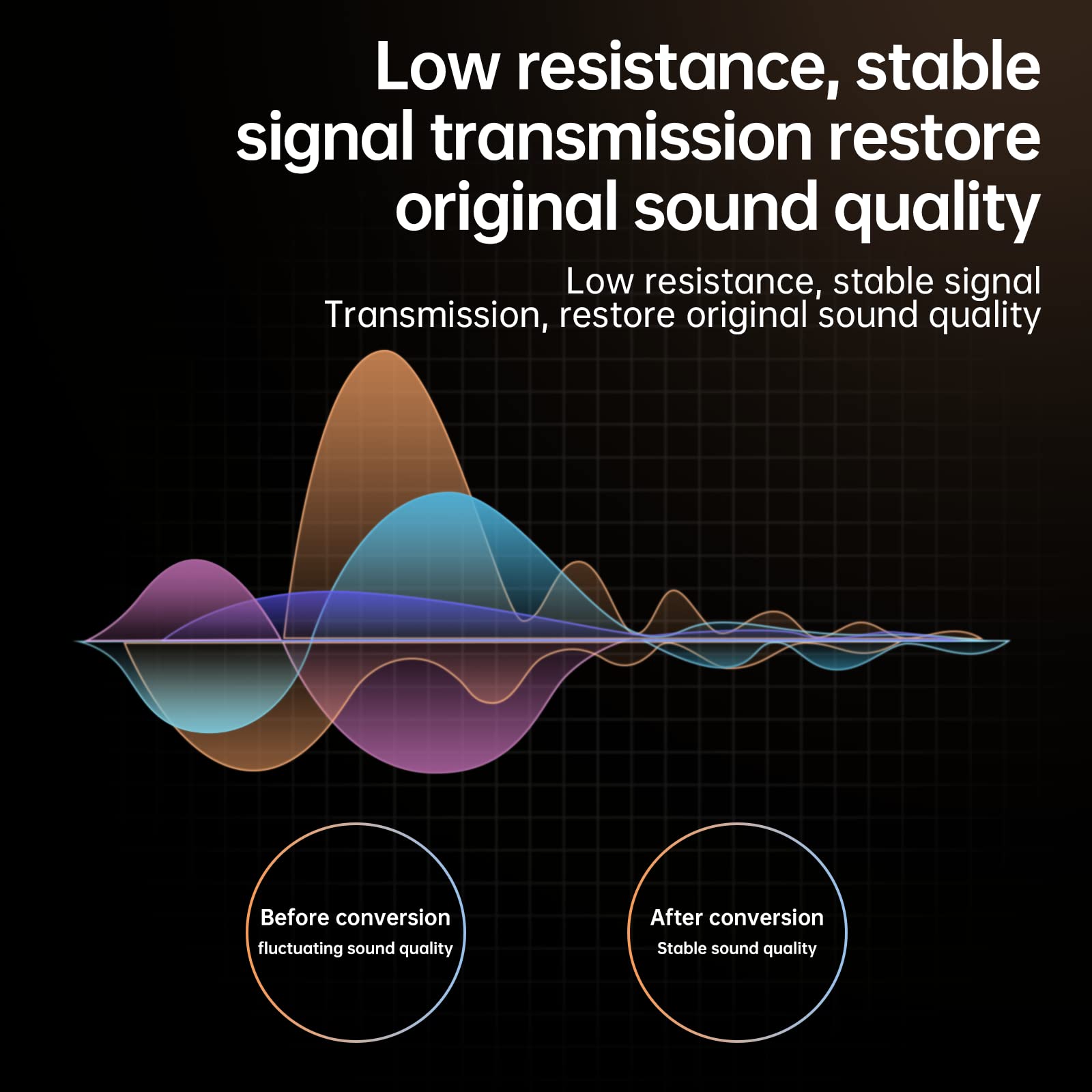 Low resistance, stable signal transmission restore original sound quality

Low resistance, stable signal Transmission, restore original sound quality

Before conversion
fluctuating sound quality

After conversion
Stable sound quality